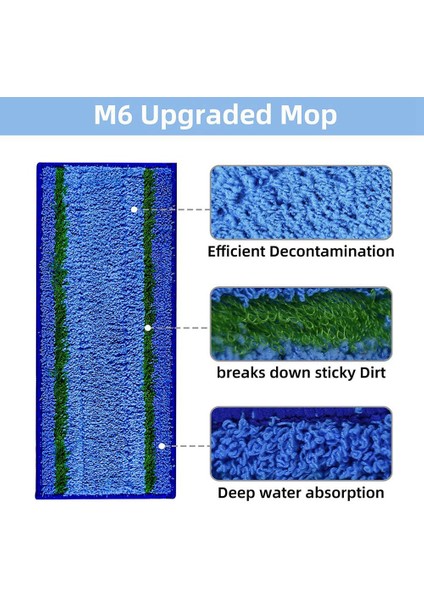 M6 Upgraded Mop

Efficient Decontamination

breaks down sticky Dirt

Deep water absorption